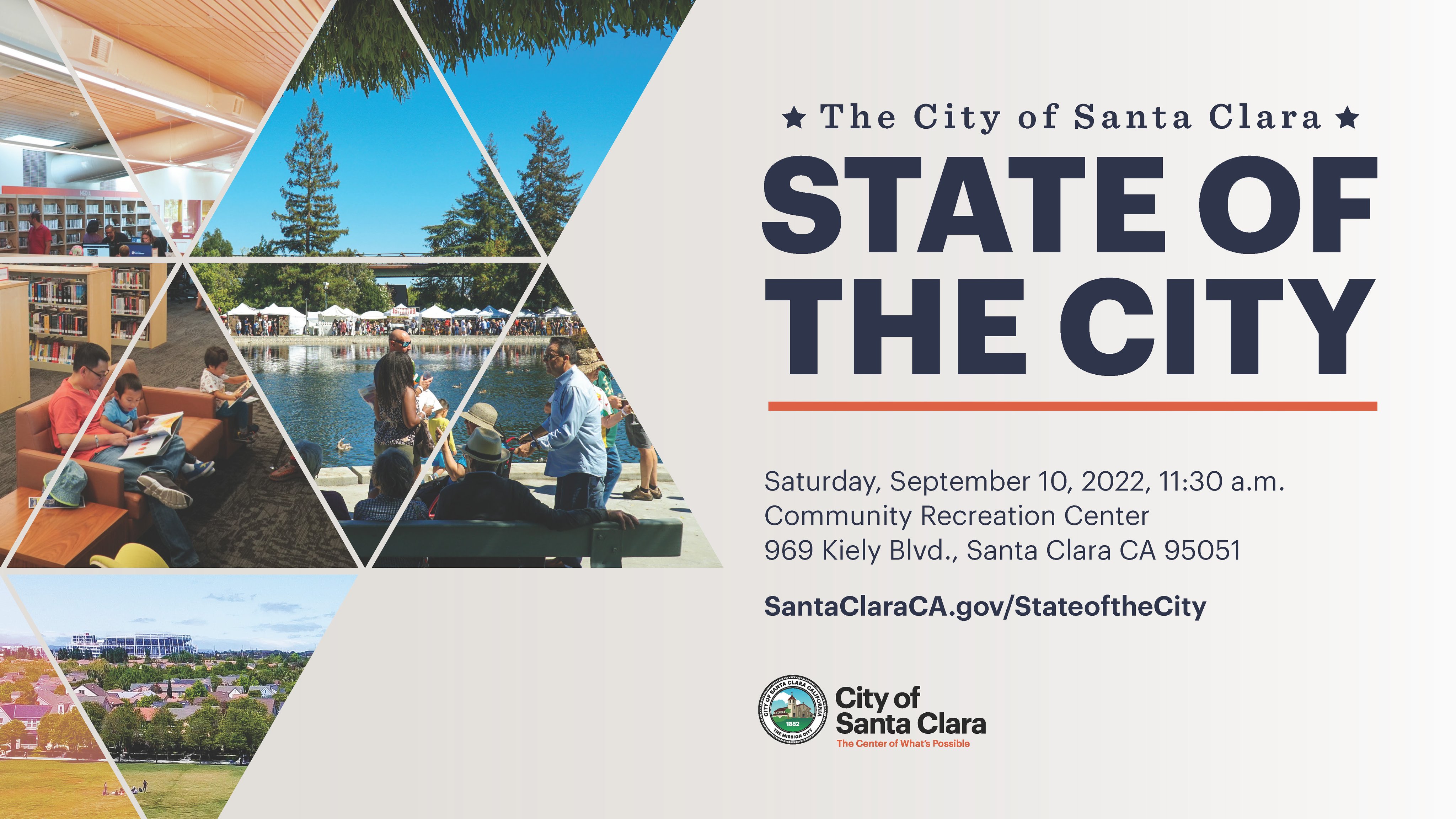 ★ The City of Santa Clara ★
STATE OF THE CITY

Saturday, September 10, 2022, 11:30 a.m.
Community Recreation Center
969 Kiely Blvd., Santa Clara CA 95051

SantaClaraCA.gov/StateoftheCity

CITY OF SANTA CLARA CALIFORNIA 1852 THE MISSION CITY

City of Santa Clara
The Center of What's Possible